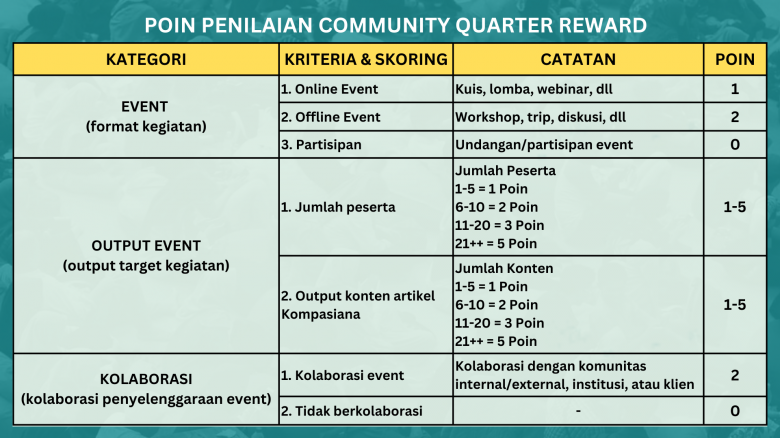 POIN PENILAIAN COMMUNITY QUARTER REWARD

| KATEGORI | KRITERIA & SKORING | CATATAN | POIN |
|---|---|---|---|
| EVENT (format kegiatan) | 1. Online Event | Kuis, lomba, webinar, dll | 1 |
| | 2. Offline Event | Workshop, trip, diskusi, dll | 2 |
| | 3. Partisipan | Undangan/partisipan event | 0 |
| OUTPUT EVENT (output target kegiatan) | 1. Jumlah peserta | Jumlah Peserta 1-5 = 1 Poin 6-10 = 2 Poin 11-20 = 3 Poin 21++ = 5 Poin | 1-5 |
| | 2. Output konten artikel Kompasiana | Jumlah Konten 1-5 = 1 Poin 6-10 = 2 Poin 11-20 = 3 Poin 21++ = 5 Poin | 1-5 |
| KOLABORASI (kolaborasi penyelenggaraan event) | 1. Kolaborasi event | Kolaborasi dengan komunitas internal/external, institusi, atau klien | 2 |
| | 2. Tidak berkolaborasi | - | 0 |